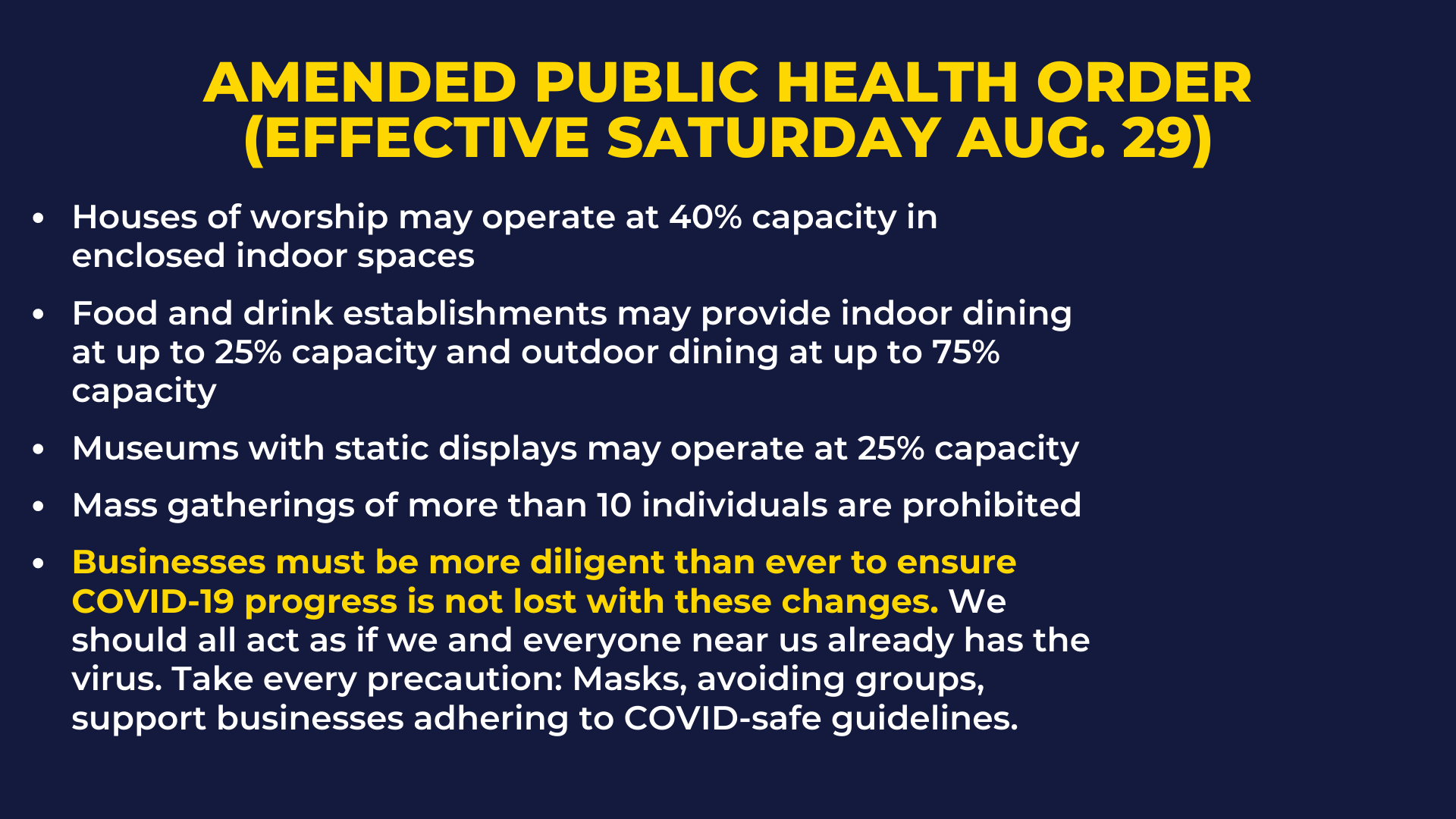 AMENDED PUBLIC HEALTH ORDER (EFFECTIVE SATURDAY AUG. 29)

• Houses of worship may operate at 40% capacity in enclosed indoor spaces

• Food and drink establishments may provide indoor dining at up to 25% capacity and outdoor dining at up to 75% capacity

• Museums with static displays may operate at 25% capacity

• Mass gatherings of more than 10 individuals are prohibited

• Businesses must be more diligent than ever to ensure COVID-19 progress is not lost with these changes. We should all act as if we and everyone near us already has the virus. Take every precaution: Masks, avoiding groups, support businesses adhering to COVID-safe guidelines.